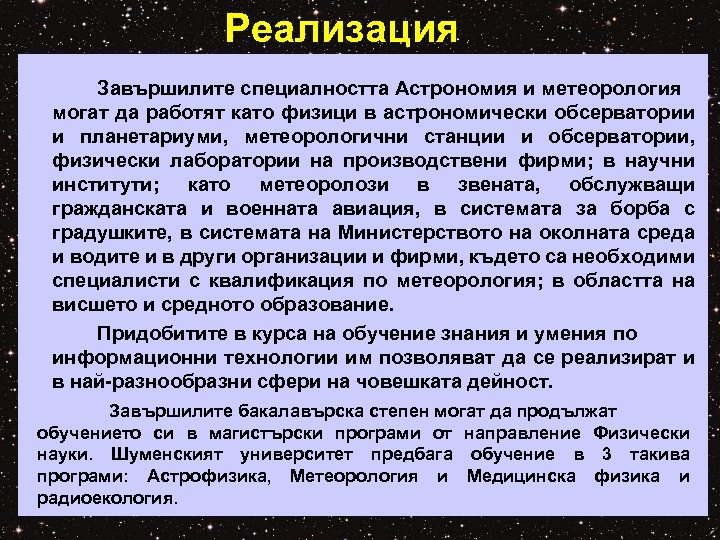 Реализация

Завършилите специалността Астрономия и метеорология могат да работят като физици в астрономически обсерватории и планетариуми, метеорологични станции и обсерватории, физически лаборатории на производствени фирми; в научни институти; като метеоролози в звената, обслужващи гражданската и военната авиация, в системата за борба с градушките, в системата на Министерството на околната среда и водите и в други организации и фирми, където са необходими специалисти с квалификация по метеорология; в областта на висшето и средното образование.

Придобитите в курса на обучение знания и умения по информационни технологии им позволяват да се реализират и в най-разнообразни сфери на човешката дейност.

Завършилите бакалавърска степен могат да продължат обучението си в магистърски програми от направление Физически науки. Шуменският университет предбага обучение в 3 такива програми: Астрофизика, Метеорология и Медицинска физика и радиоекология.